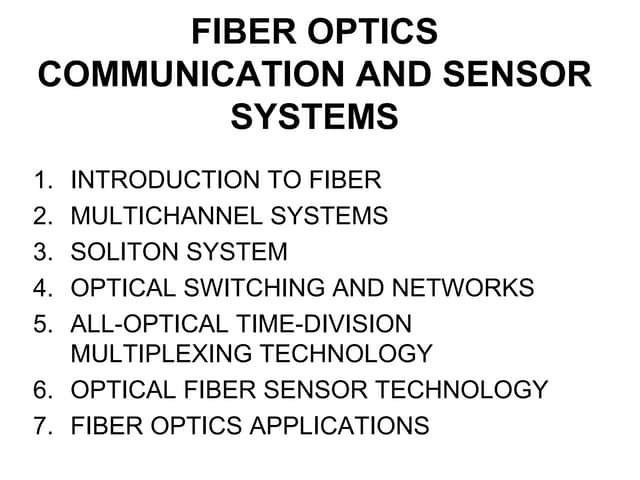 FIBER OPTICS COMMUNICATION AND SENSOR SYSTEMS

1. INTRODUCTION TO FIBER
2. MULTICHANNEL SYSTEMS
3. SOLITON SYSTEM
4. OPTICAL SWITCHING AND NETWORKS
5. ALL-OPTICAL TIME-DIVISION MULTIPLEXING TECHNOLOGY
6. OPTICAL FIBER SENSOR TECHNOLOGY
7. FIBER OPTICS APPLICATIONS